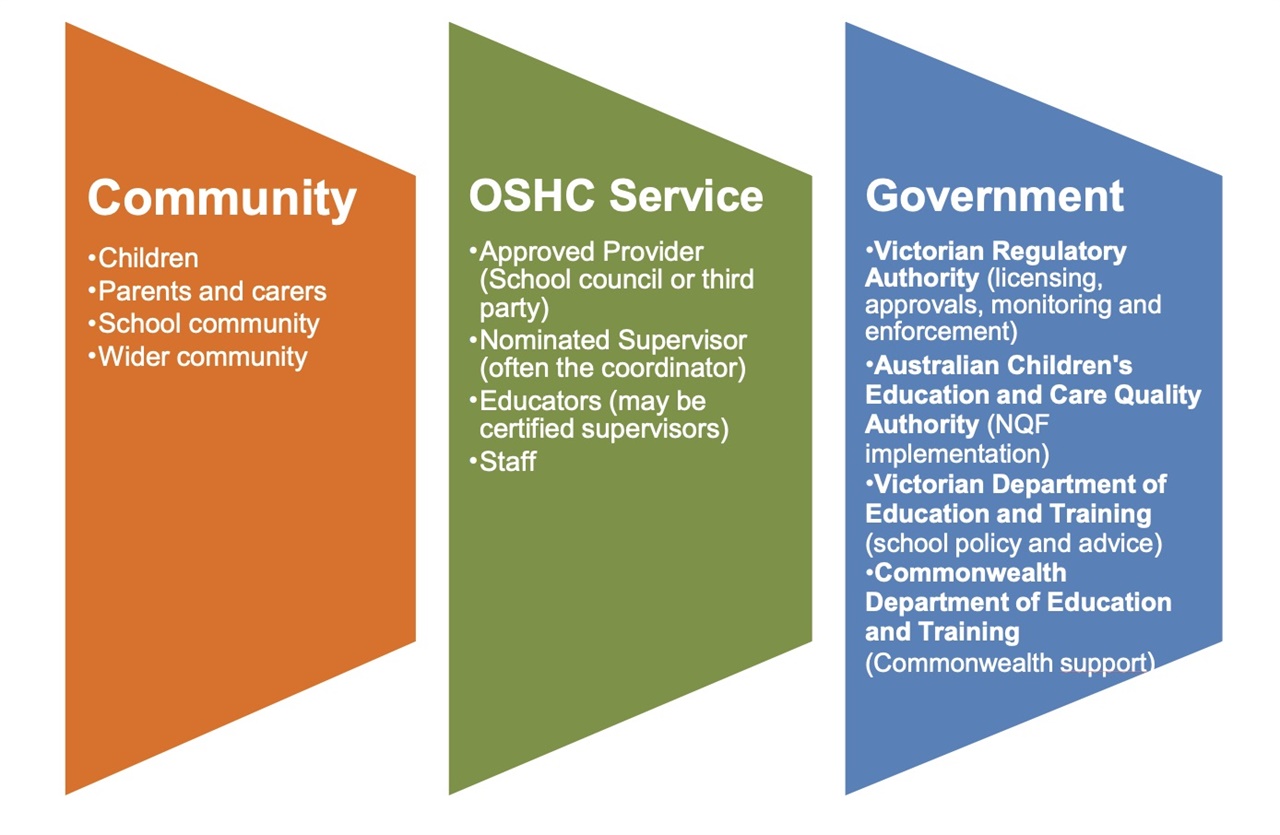 Community

•Children
•Parents and carers
•School community
•Wider community

OSHC Service

•Approved Provider (School council or third party)
•Nominated Supervisor (often the coordinator)
•Educators (may be certified supervisors)
•Staff

Government

•Victorian Regulatory Authority (licensing, approvals, monitoring and enforcement)
•Australian Children's Education and Care Quality Authority (NQF implementation)
•Victorian Department of Education and Training (school policy and advice)
•Commonwealth Department of Education and Training (Commonwealth support)